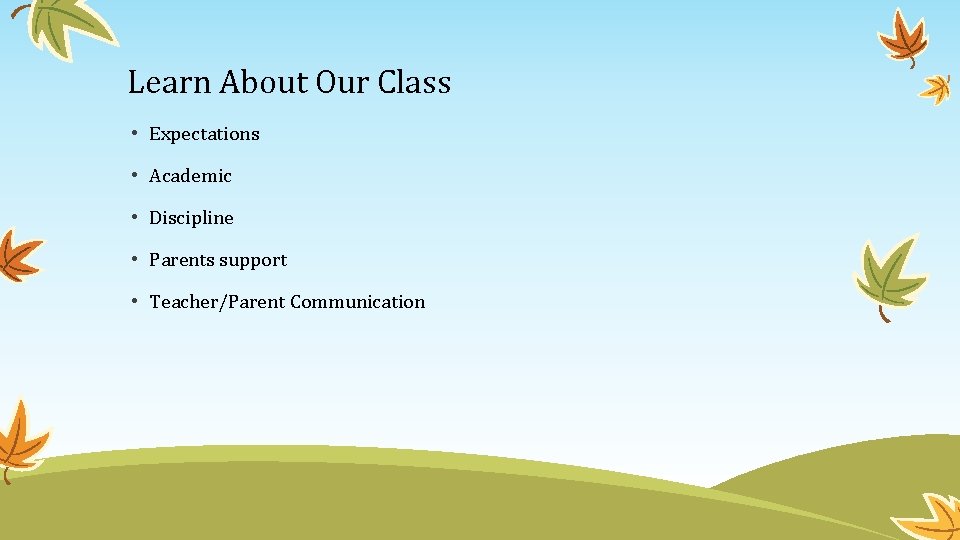 Learn About Our Class

• Expectations
• Academic
• Discipline
• Parents support
• Teacher/Parent Communication